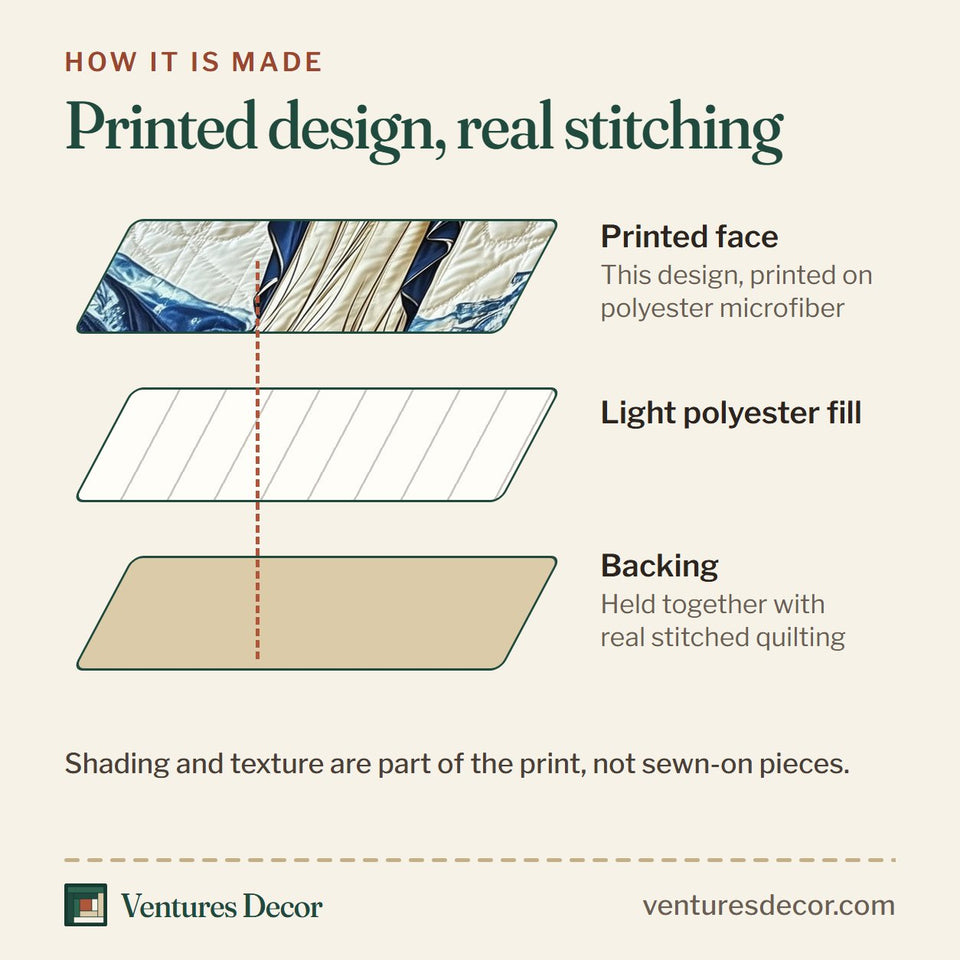 HOW IT IS MADE

Printed design, real stitching

Printed face
This design, printed on polyester microfiber

Light polyester fill

Backing
Held together with real stitched quilting

Shading and texture are part of the print, not sewn-on pieces.

Ventures Decor

venturesdecor.com